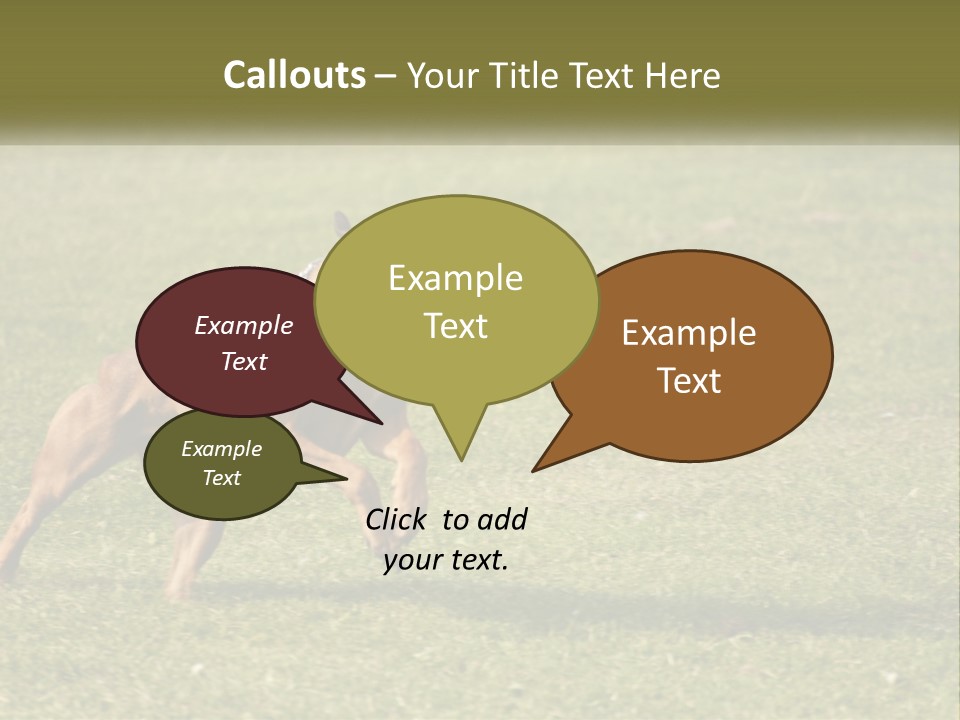 Callouts – Your Title Text Here

Example Text

Example Text

Example Text

Example Text

Click to add your text.